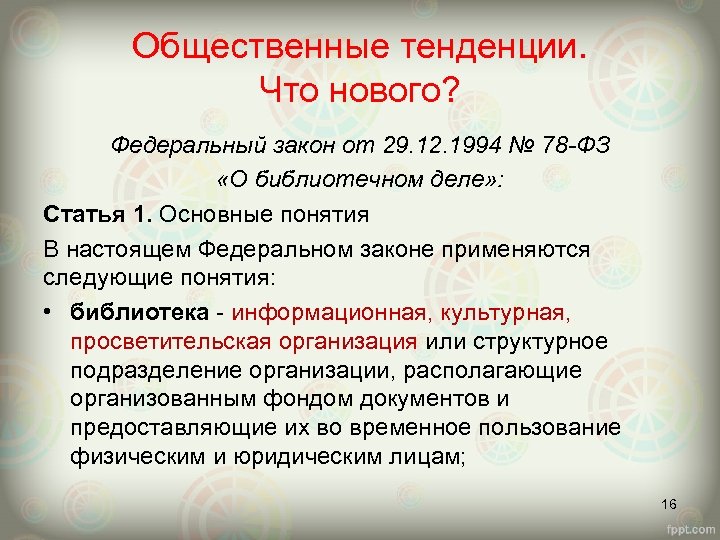 Общественные тенденции. Что нового?

Федеральный закон от 29.12.1994 № 78-ФЗ «О библиотечном деле»:

Статья 1. Основные понятия

В настоящем Федеральном законе применяются следующие понятия:

• библиотека - информационная, культурная, просветительская организация или структурное подразделение организации, располагающие организованным фондом документов и предоставляющие их во временное пользование физическим и юридическим лицам;

16

fppt.com